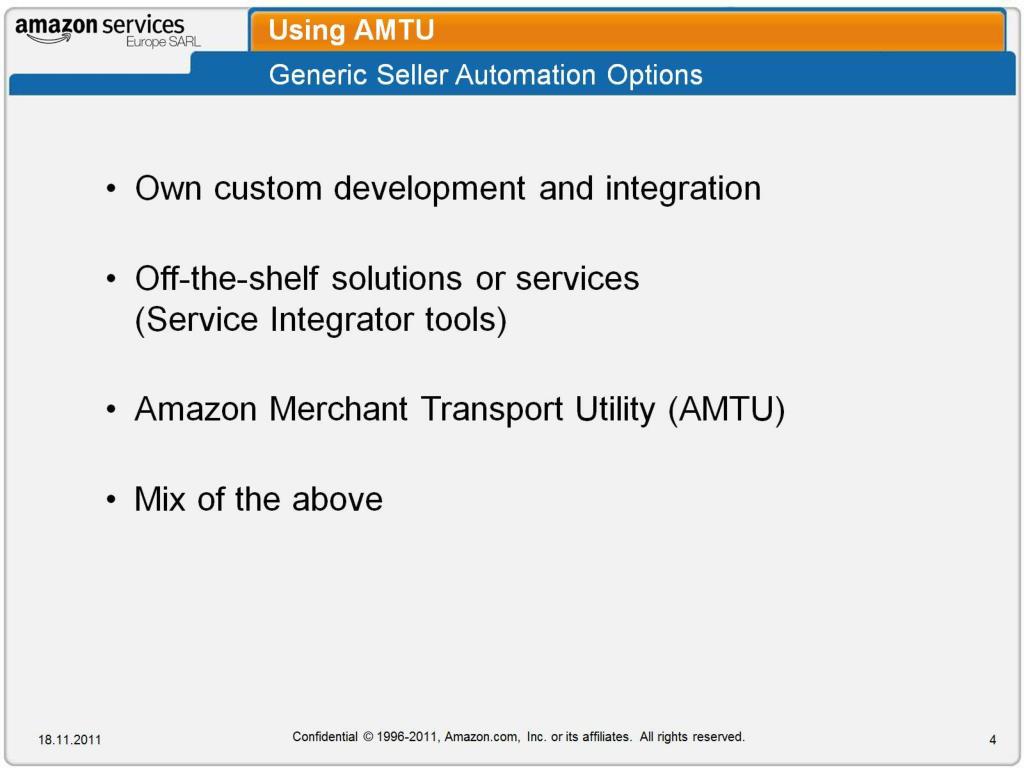 amazon services
Europe SARL

Using AMTU

Generic Seller Automation Options

• Own custom development and integration

• Off-the-shelf solutions or services (Service Integrator tools)

• Amazon Merchant Transport Utility (AMTU)

• Mix of the above

18.11.2011

Confidential © 1996-2011, Amazon.com, Inc. or its affiliates. All rights reserved.

4